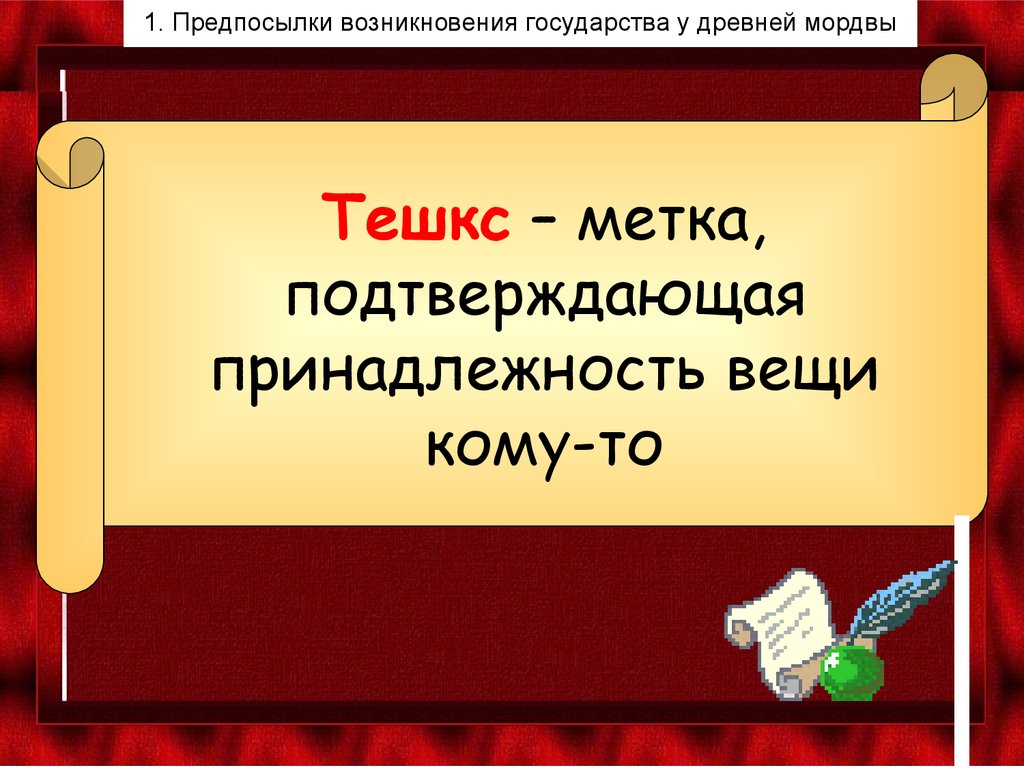 1. Предпосылки возникновения государства у древней мордвы

Тешкс – метка, подтверждающая принадлежность вещи кому-то